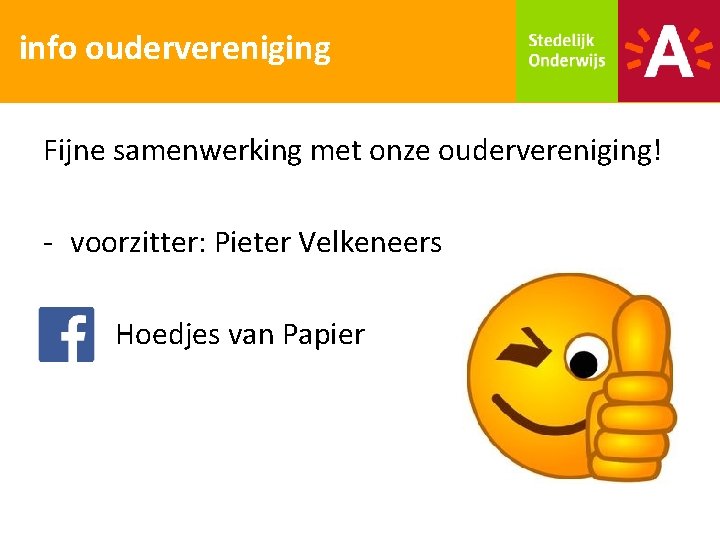 info oudervereniging

Stedelijk Onderwijs

A

Fijne samenwerking met onze oudervereniging!

- voorzitter: Pieter Velkeneers

f

Hoedjes van Papier